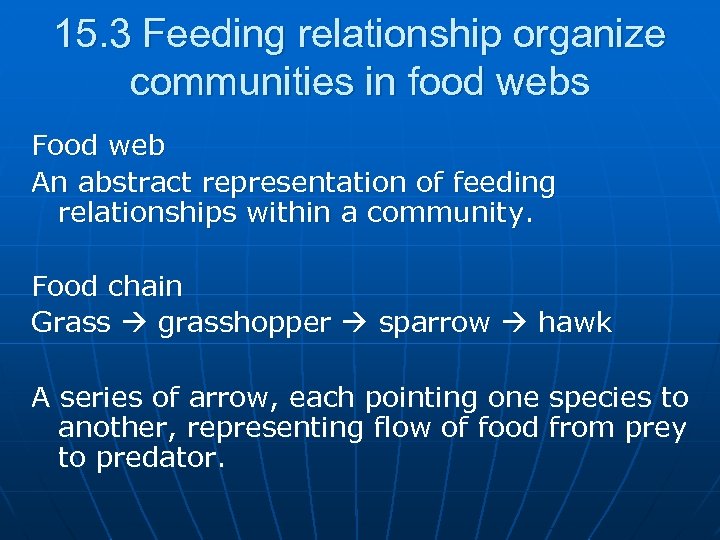 15.3 Feeding relationship organize communities in food webs

Food web

An abstract representation of feeding relationships within a community.

Food chain

Grass → grasshopper → sparrow → hawk

A series of arrow, each pointing one species to another, representing flow of food from prey to predator.